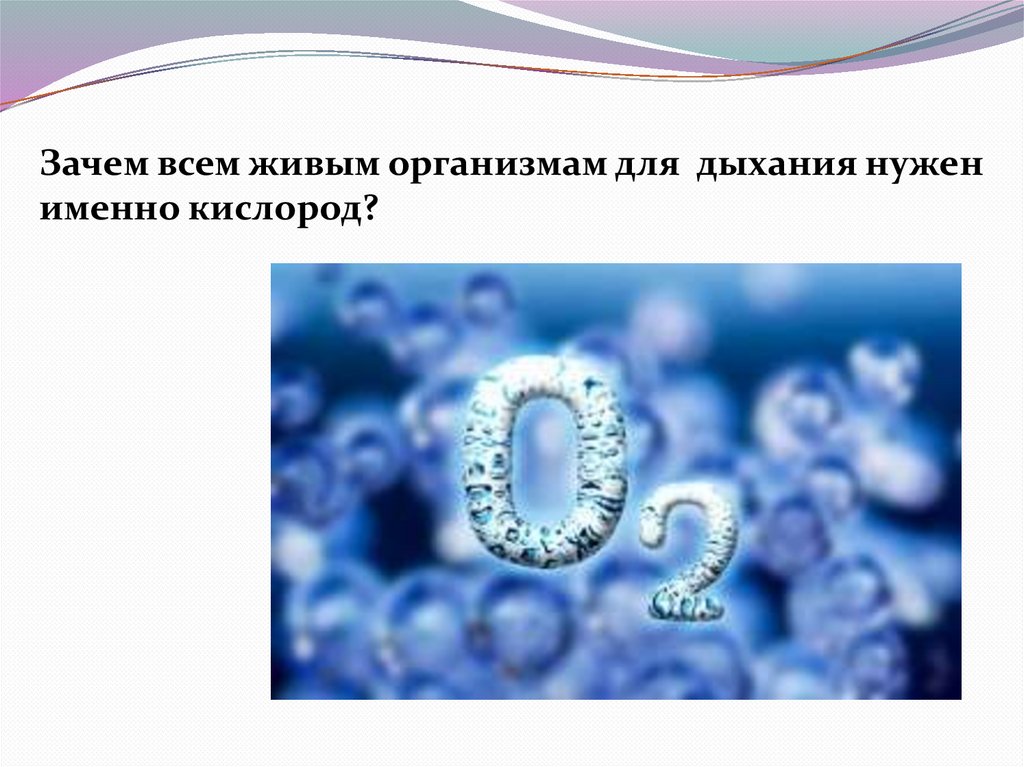 Зачем всем живым организмам для дыхания нужен именно кислород?

$O_2$